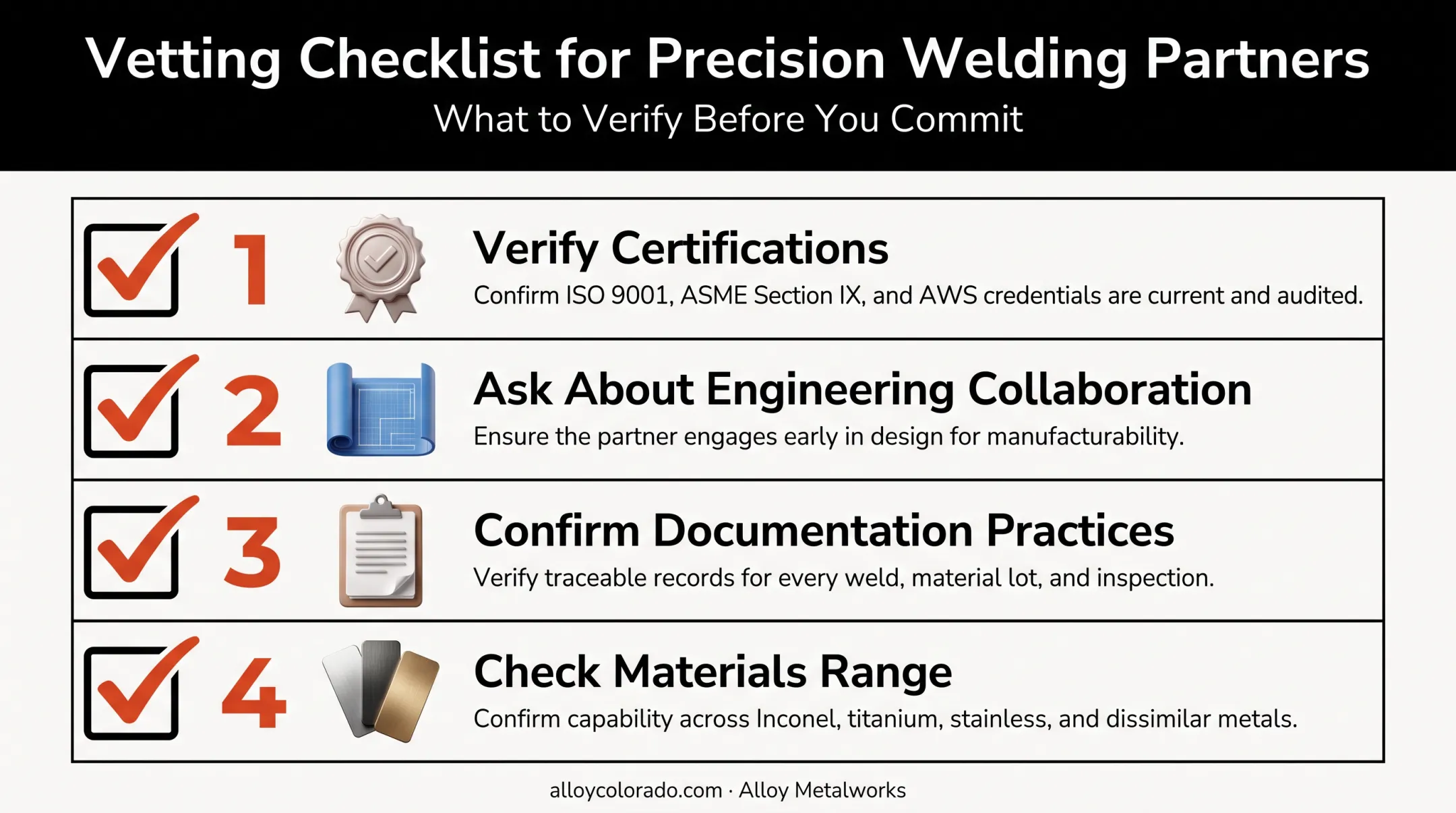 Vetting Checklist for Precision Welding Partners

What to Verify Before You Commit

1 Verify Certifications

Confirm ISO 9001, ASME Section IX, and AWS credentials are current and audited.

2 Ask About Engineering Collaboration

Ensure the partner engages early in design for manufacturability.

3 Confirm Documentation Practices

Verify traceable records for every weld, material lot, and inspection.

4 Check Materials Range

Confirm capability across Inconel, titanium, stainless, and dissimilar metals.

alloycolorado.com · Alloy Metalworks